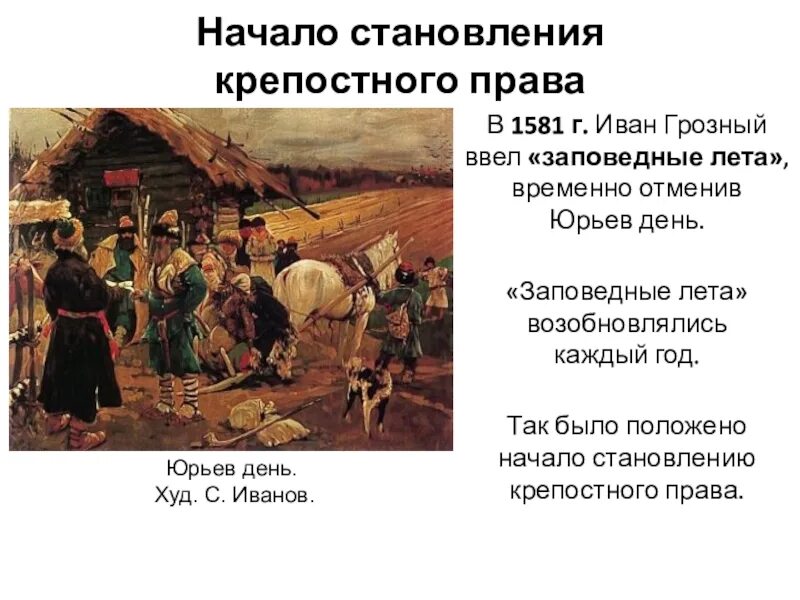 Начало становления крепостного права

В 1581 г. Иван Грозный ввел «заповедные лета», временно отменив Юрьев день.

«Заповедные лета» возобновлялись каждый год.

Так было положено начало становлению крепостного права.

Юрьев день.
Худ. С. Иванов.